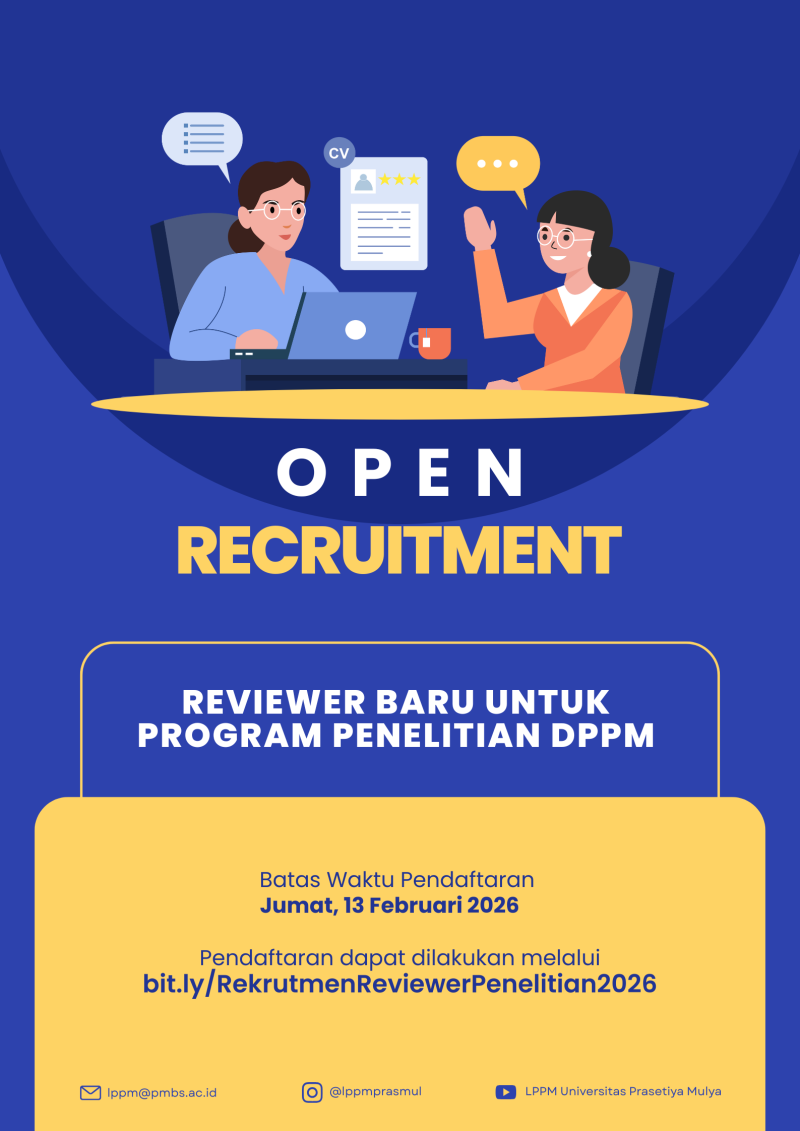 CV

OPEN
RECRUITMENT

REVIEWER BARU UNTUK PROGRAM PENELITIAN DPPM

Batas Waktu Pendaftaran
Jumat, 13 Februari 2026

Pendaftaran dapat dilakukan melalui
bit.ly/RekrutmenReviewerPenelitian2026

lppm@pmbs.ac.id
@lppmprasmul
LPPM Universitas Prasetiya Mulya